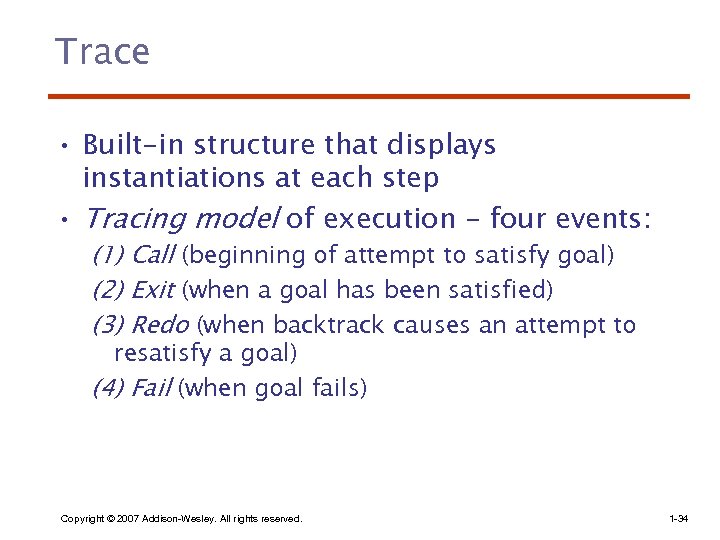 Trace

• Built-in structure that displays instantiations at each step

• Tracing model of execution - four events:

(1) Call (beginning of attempt to satisfy goal)

(2) Exit (when a goal has been satisfied)

(3) Redo (when backtrack causes an attempt to resatisfy a goal)

(4) Fail (when goal fails)

Copyright © 2007 Addison-Wesley. All rights reserved.

1-34